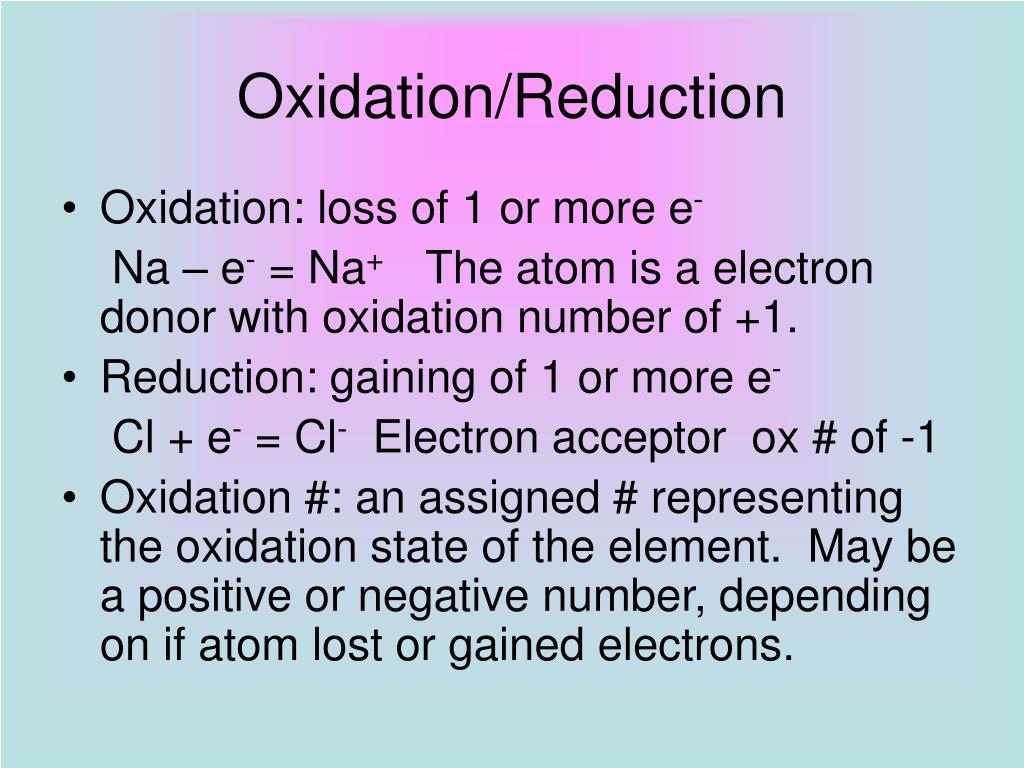 Oxidation/Reduction

• Oxidation: loss of 1 or more $e^-$
 $Na – e^- = Na^+$ The atom is a electron donor with oxidation number of +1.
• Reduction: gaining of 1 or more $e^-$
 $Cl + e^- = Cl^-$ Electron acceptor ox # of -1
• Oxidation #: an assigned # representing the oxidation state of the element. May be a positive or negative number, depending on if atom lost or gained electrons.